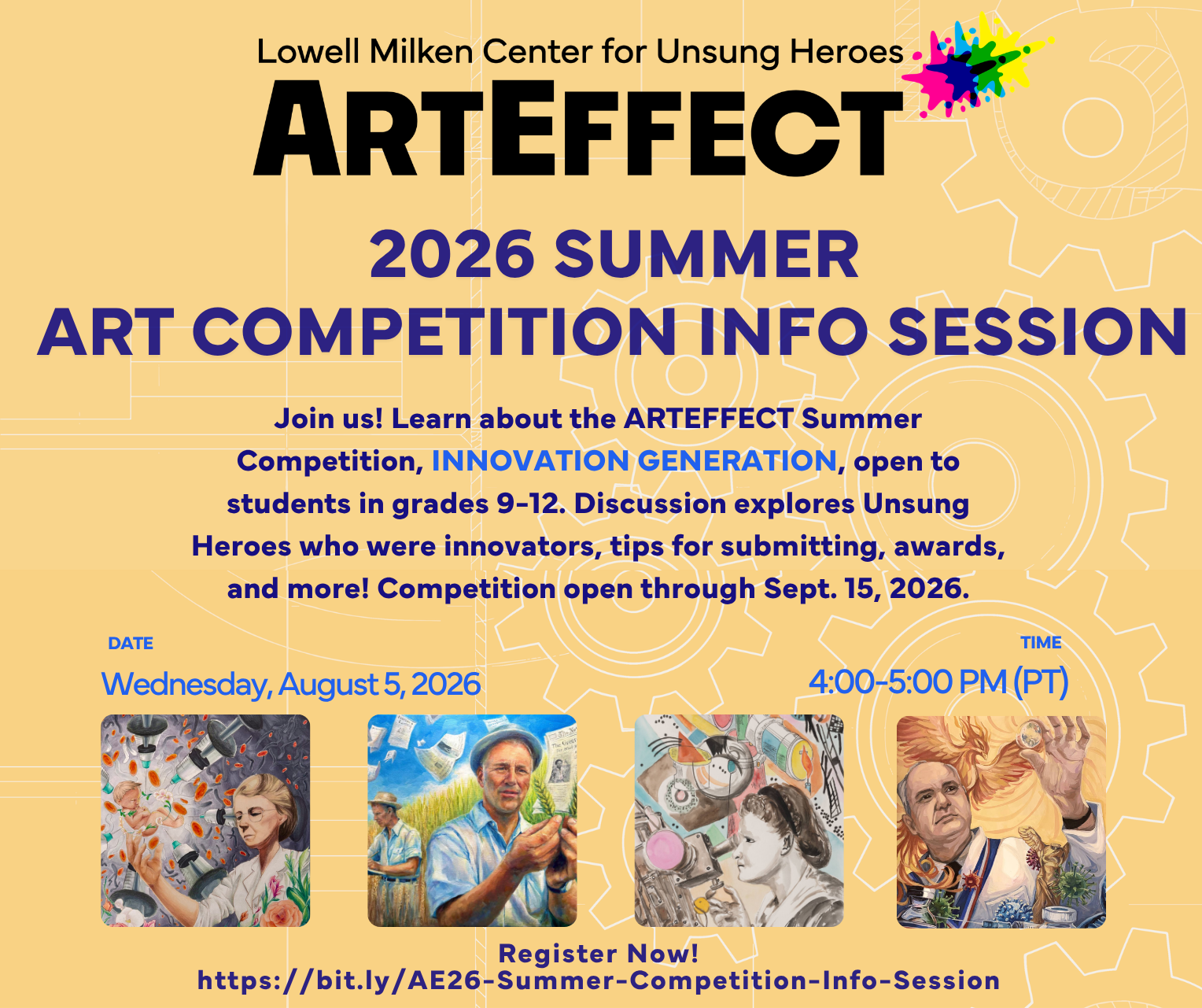 Lowell Milken Center for Unsung Heroes
ARTEFFECT

2026 SUMMER
ART COMPETITION INFO SESSION

Join us! Learn about the ARTEFFECT Summer Competition, INNOVATION GENERATION, open to students in grades 9-12. Discussion explores Unsung Heroes who were innovators, tips for submitting, awards, and more! Competition open through Sept. 15, 2026.

DATE
Wednesday, August 5, 2026

TIME
4:00-5:00 PM (PT)

Register Now!
https://bit.ly/AE26-Summer-Competition-Info-Session